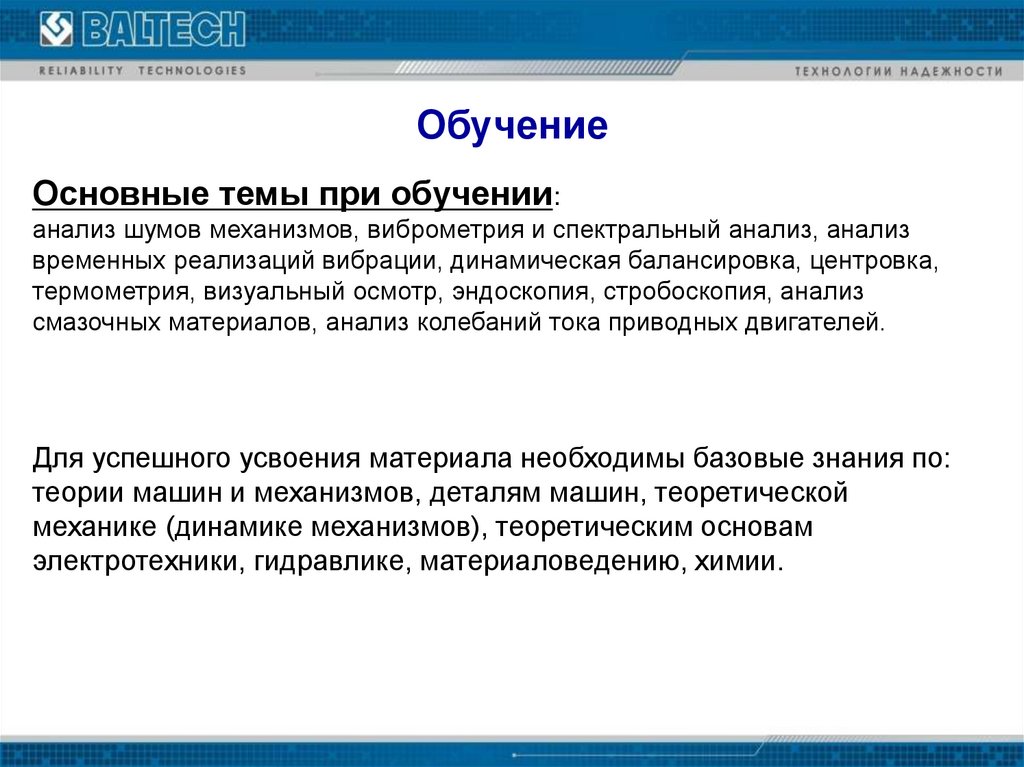 BALTECH

RELIABILITY TECHNOLOGIES

ТЕХНОЛОГИИ НАДЕЖНОСТИ

Обучение

Основные темы при обучении:
анализ шумов механизмов, виброметрия и спектральный анализ, анализ временных реализаций вибрации, динамическая балансировка, центровка, термометрия, визуальный осмотр, эндоскопия, стробоскопия, анализ смазочных материалов, анализ колебаний тока приводных двигателей.

Для успешного усвоения материала необходимы базовые знания по: теории машин и механизмов, деталям машин, теоретической механике (динамике механизмов), теоретическим основам электротехники, гидравлике, материаловедению, химии.